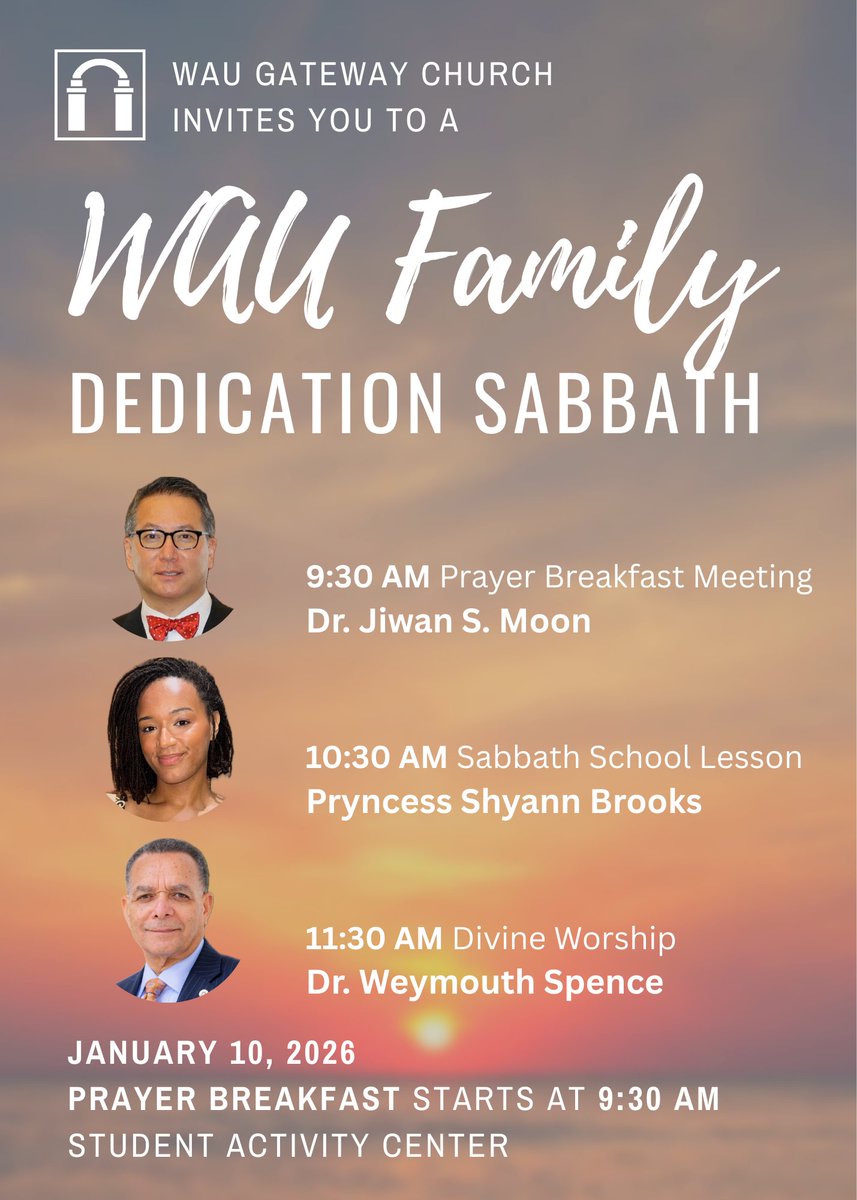 WAU GATEWAY CHURCH
INVITES YOU TO A

WAU Family
DEDICATION SABBATH

9:30 AM Prayer Breakfast Meeting
Dr. Jiwan S. Moon

10:30 AM Sabbath School Lesson
Pryncess Shyann Brooks

11:30 AM Divine Worship
Dr. Weymouth Spence

JANUARY 10, 2026
PRAYER BREAKFAST STARTS AT 9:30 AM
STUDENT ACTIVITY CENTER